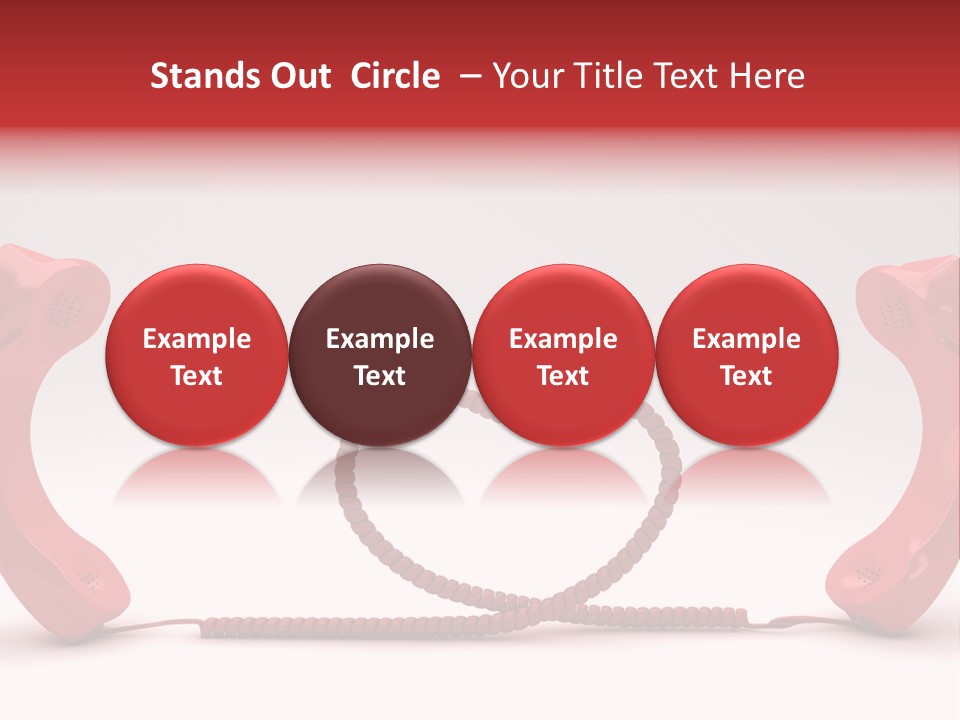 Stands Out Circle – Your Title Text Here

Example Text

Example Text

Example Text

Example Text